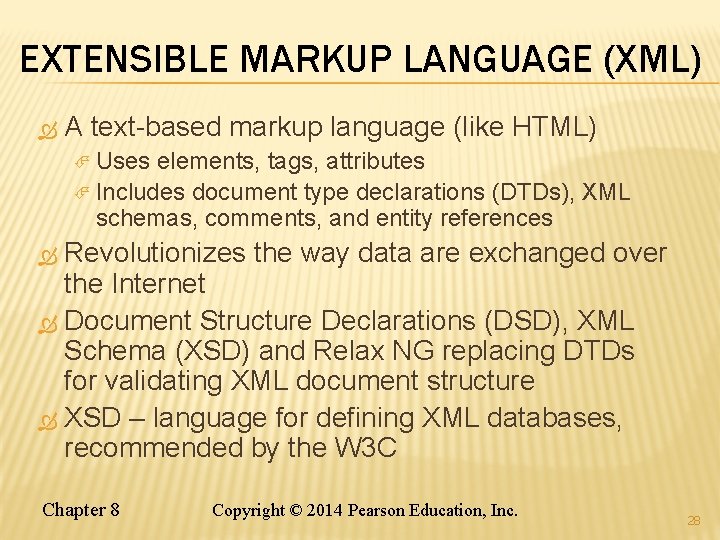 EXTENSIBLE MARKUP LANGUAGE (XML)

A text-based markup language (like HTML)

Uses elements, tags, attributes

Includes document type declarations (DTDs), XML schemas, comments, and entity references

Revolutionizes the way data are exchanged over the Internet

Document Structure Declarations (DSD), XML Schema (XSD) and Relax NG replacing DTDs for validating XML document structure

XSD – language for defining XML databases, recommended by the W3C

Chapter 8

Copyright © 2014 Pearson Education, Inc.

28